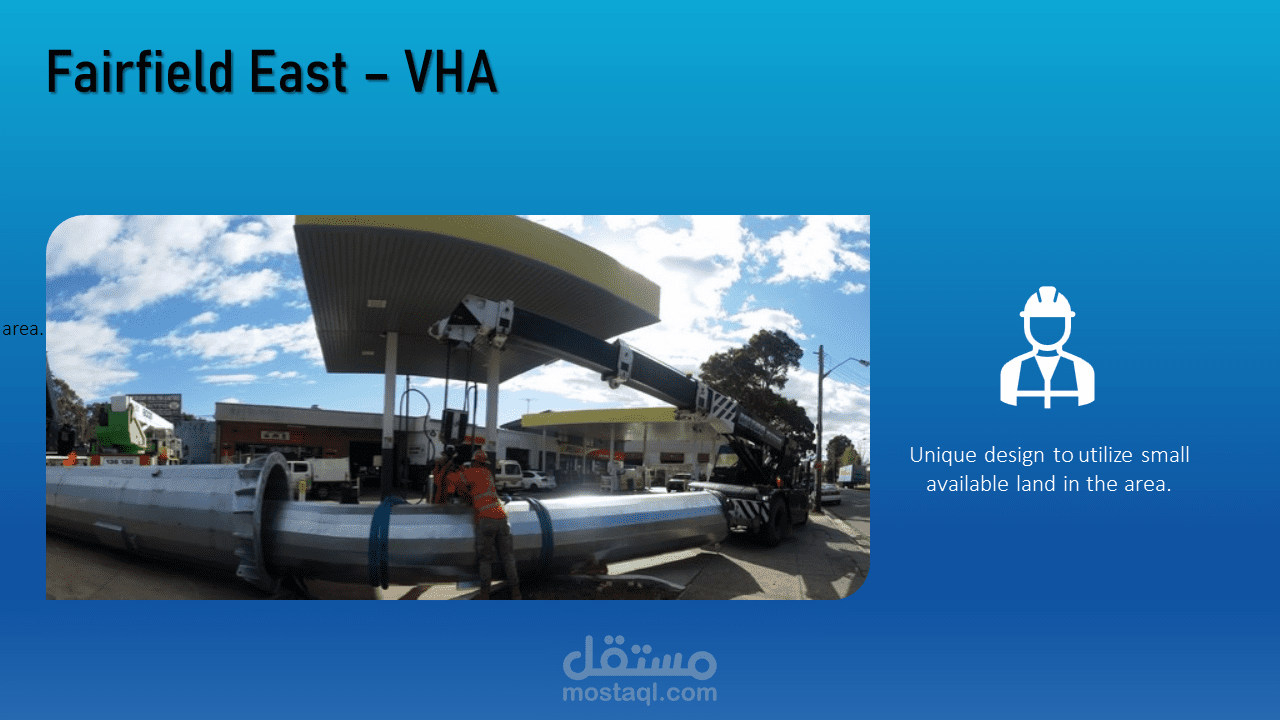 Fairfield East – VHA

area.

Unique design to utilize small available land in the area.

مستقل
mostaql.com